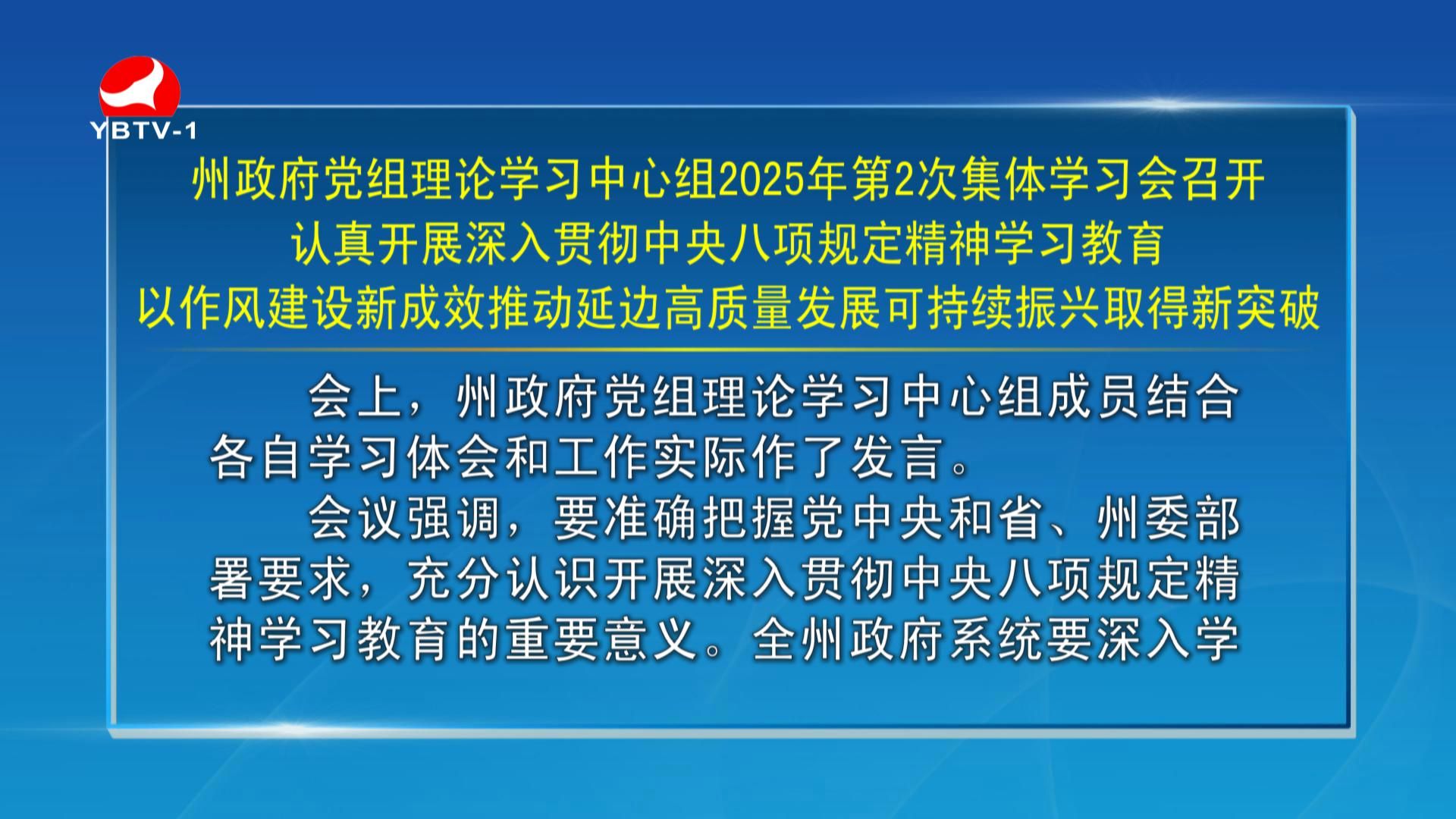 YBTV-1

州政府党组理论学习中心组2025年第2次集体学习会召开
认真开展深入贯彻中央八项规定精神学习教育
以作风建设新成效推动延边高质量发展可持续振兴取得新突破

会上，州政府党组理论学习中心组成员结合各自学习体会和工作实际作了发言。

会议强调，要准确把握党中央和省、州委部署要求，充分认识开展深入贯彻中央八项规定精神学习教育的重要意义。全州政府系统要深入学